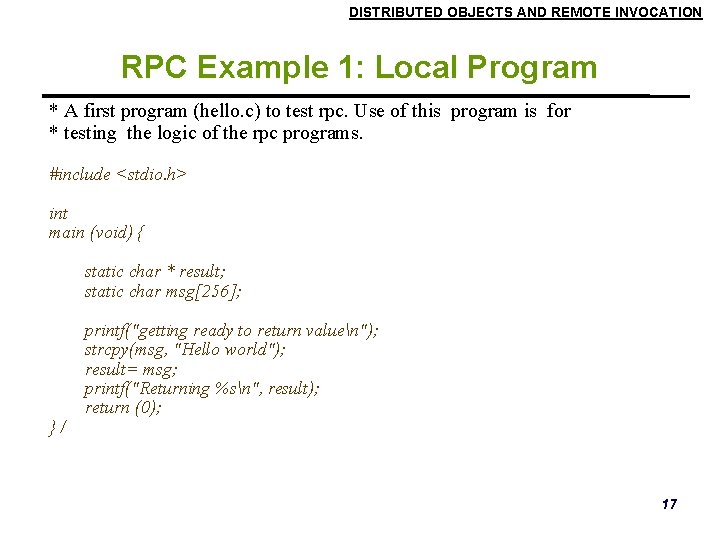 DISTRIBUTED OBJECTS AND REMOTE INVOCATION

RPC Example 1: Local Program

* A first program (hello.c) to test rpc. Use of this program is for
* testing the logic of the rpc programs.

#include <stdio.h>

int
main (void) {

static char * result;
static char msg[256];

printf("getting ready to return value\n");
strcpy(msg, "Hello world");
result= msg;
printf("Returning %s\n", result);
return (0);
} /

17